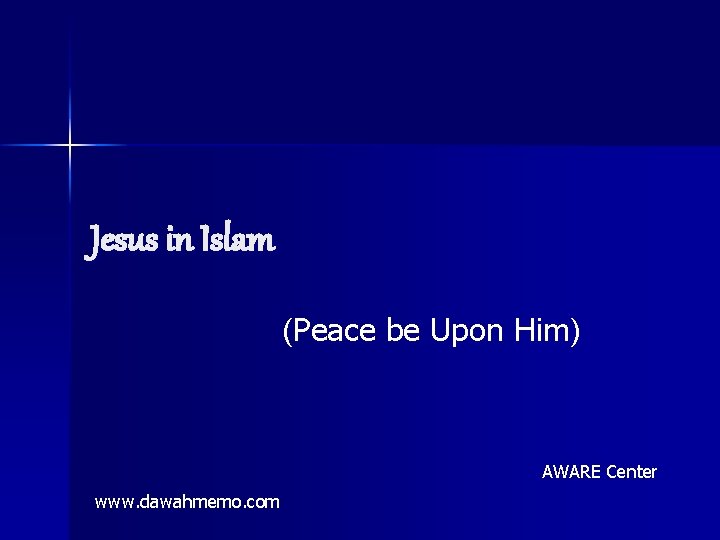 Jesus in Islam

(Peace be Upon Him)

AWARE Center

www.dawahmemo.com